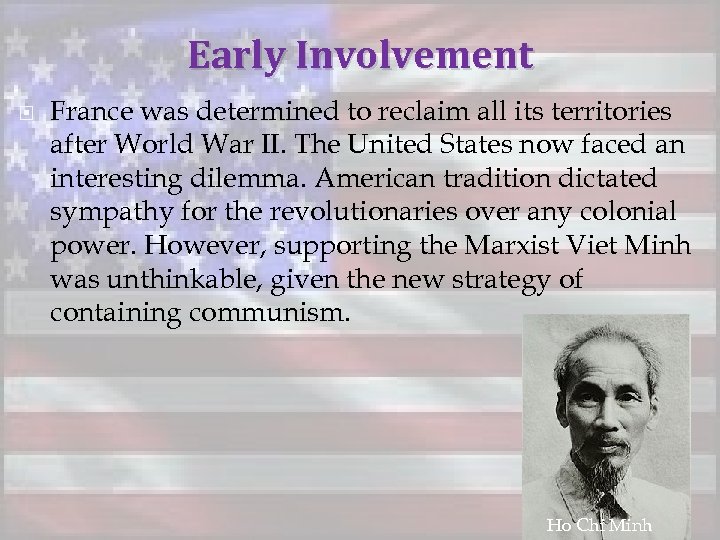 Early Involvement

France was determined to reclaim all its territories after World War II. The United States now faced an interesting dilemma. American tradition dictated sympathy for the revolutionaries over any colonial power. However, supporting the Marxist Viet Minh was unthinkable, given the new strategy of containing communism.

Ho Chi Minh